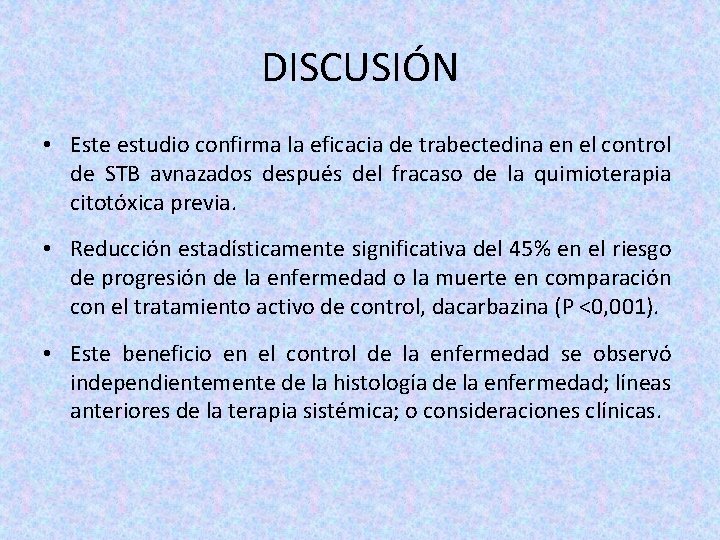 DISCUSIÓN

• Este estudio confirma la eficacia de trabectedina en el control de STB avnazados después del fracaso de la quimioterapia citotóxica previa.

• Reducción estadísticamente significativa del 45% en el riesgo de progresión de la enfermedad o la muerte en comparación con el tratamiento activo de control, dacarbazina (P <0,001).

• Este beneficio en el control de la enfermedad se observó independientemente de la histología de la enfermedad; líneas anteriores de la terapia sistémica; o consideraciones clínicas.